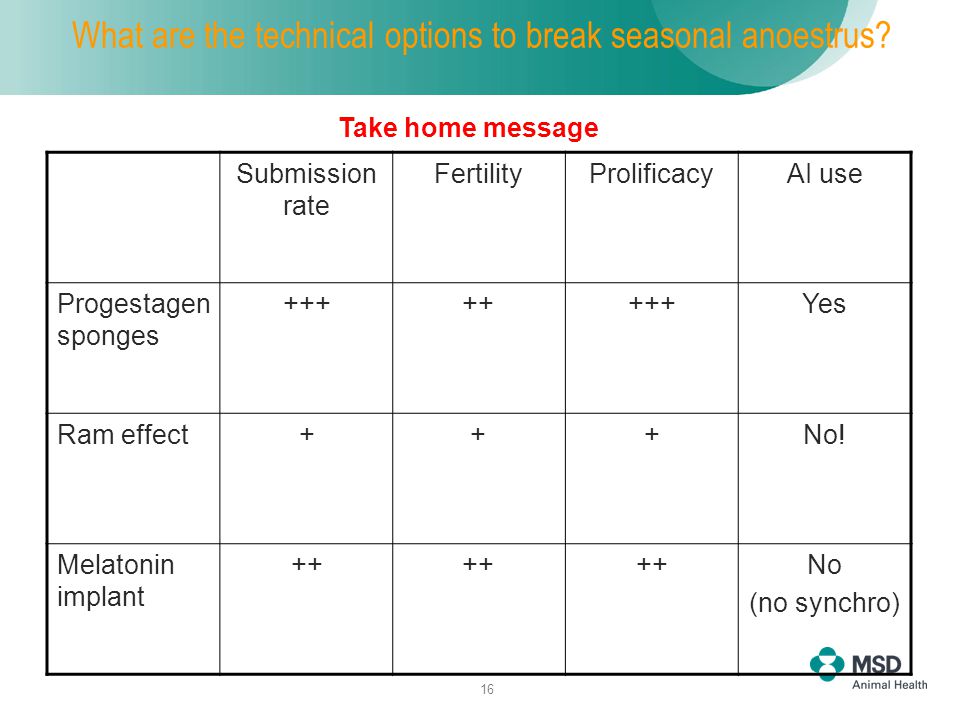 What are the technical options to break seasonal anoestrus?

Take home message

| | Submission rate | Fertility | Prolificacy | AI use |
|---|---|---|---|---|
| Progestagen sponges | +++ | ++ | +++ | Yes |
| Ram effect | + | + | + | No! |
| Melatonin implant | ++ | ++ | ++ | No (no synchro) |

16

MSD Animal Health